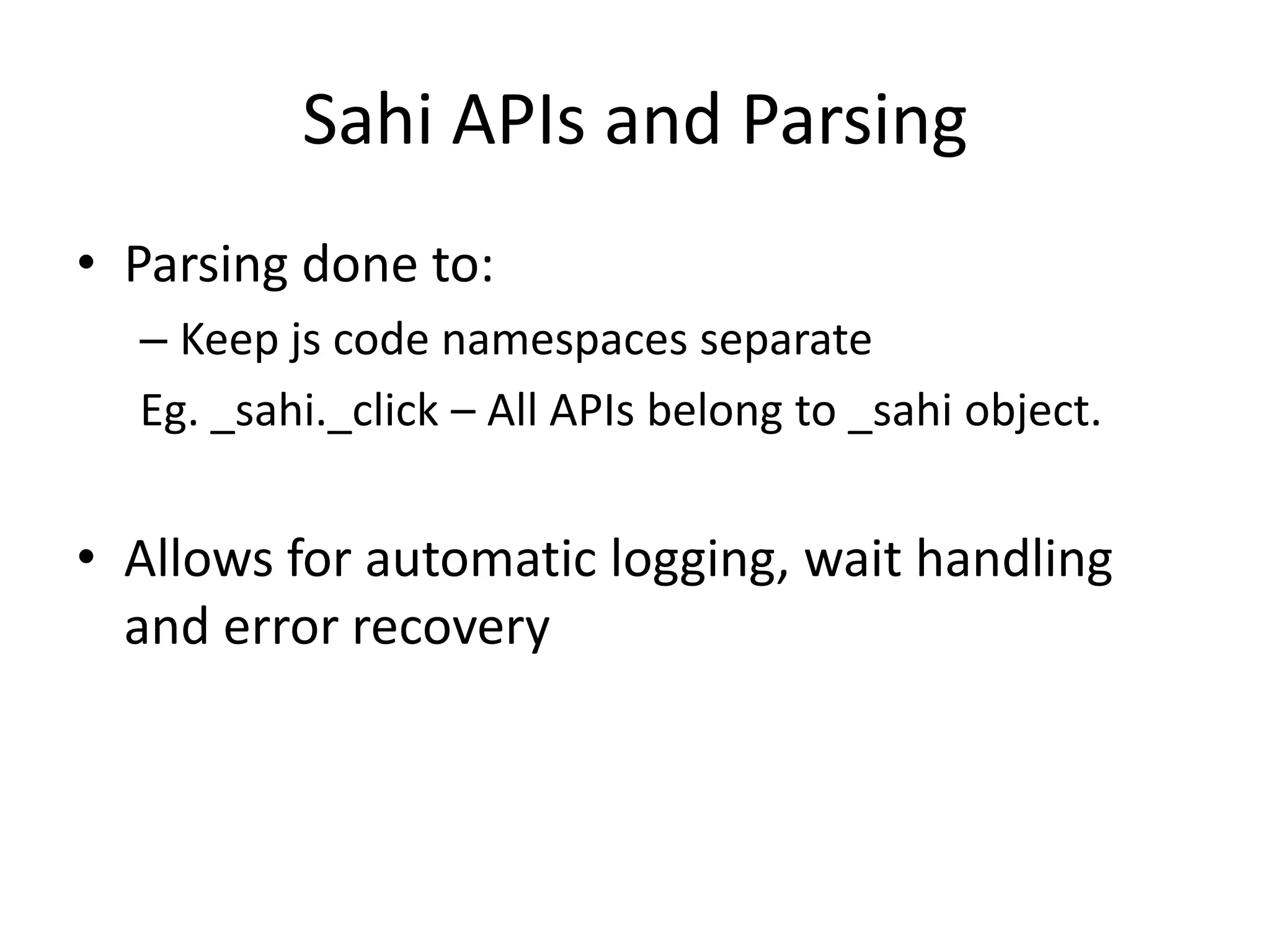 Sahi APIs and Parsing

• Parsing done to:
– Keep js code namespaces separate
Eg. _sahi._click – All APIs belong to _sahi object.

• Allows for automatic logging, wait handling and error recovery